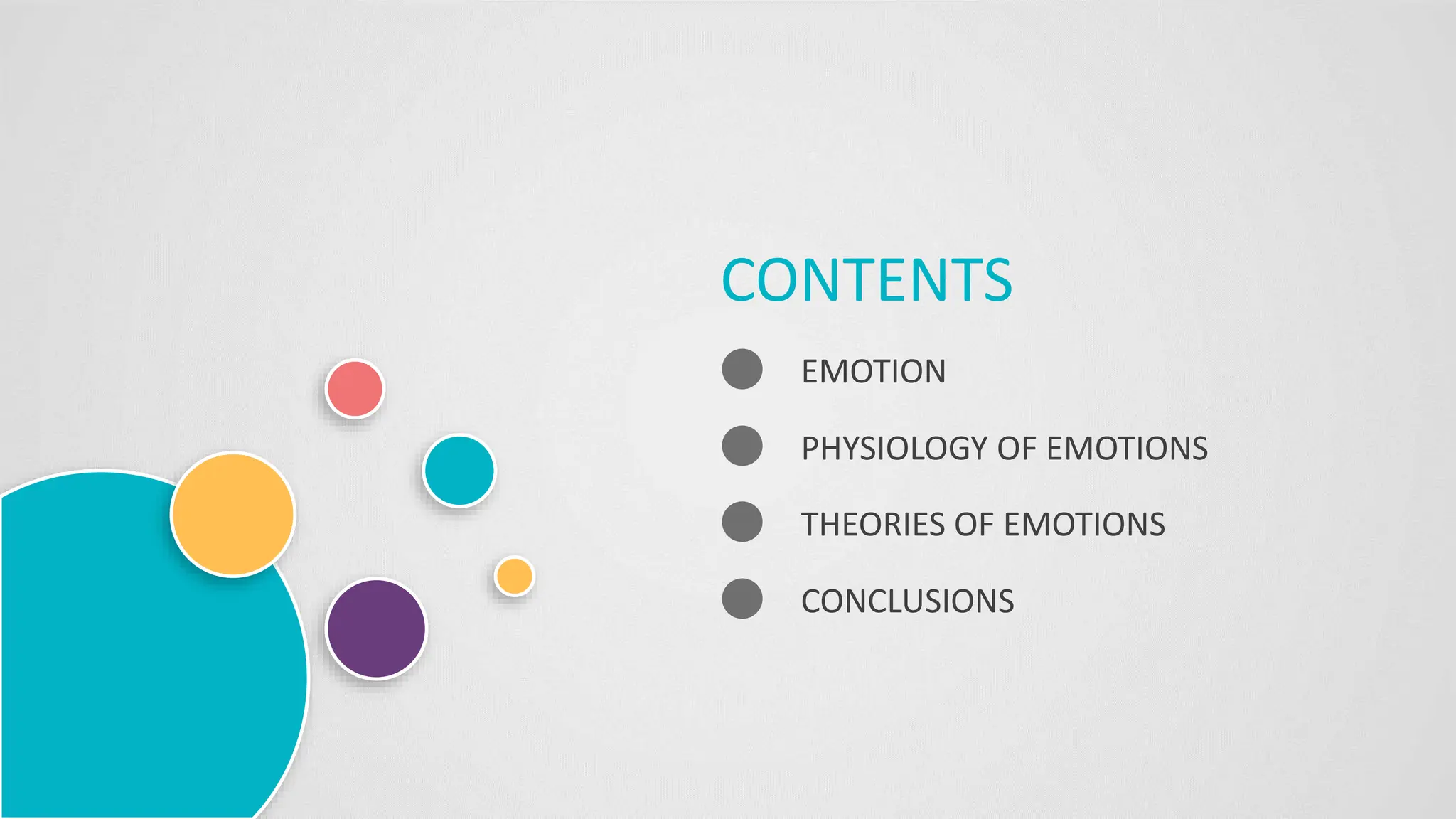 CONTENTS

EMOTION

PHYSIOLOGY OF EMOTIONS

THEORIES OF EMOTIONS

CONCLUSIONS